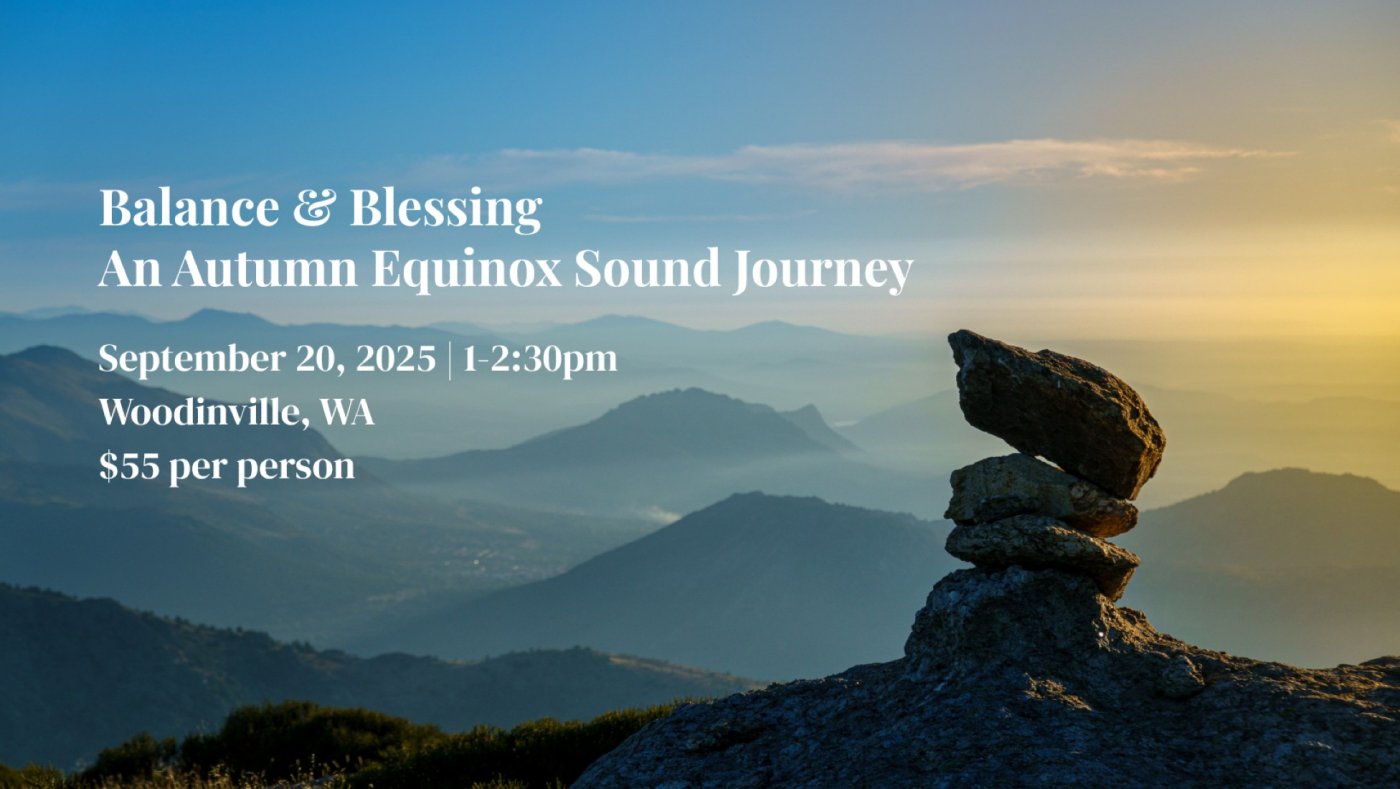 Balance & Blessing
An Autumn Equinox Sound Journey

September 20, 2025 | 1-2:30pm
Woodinville, WA
$55 per person